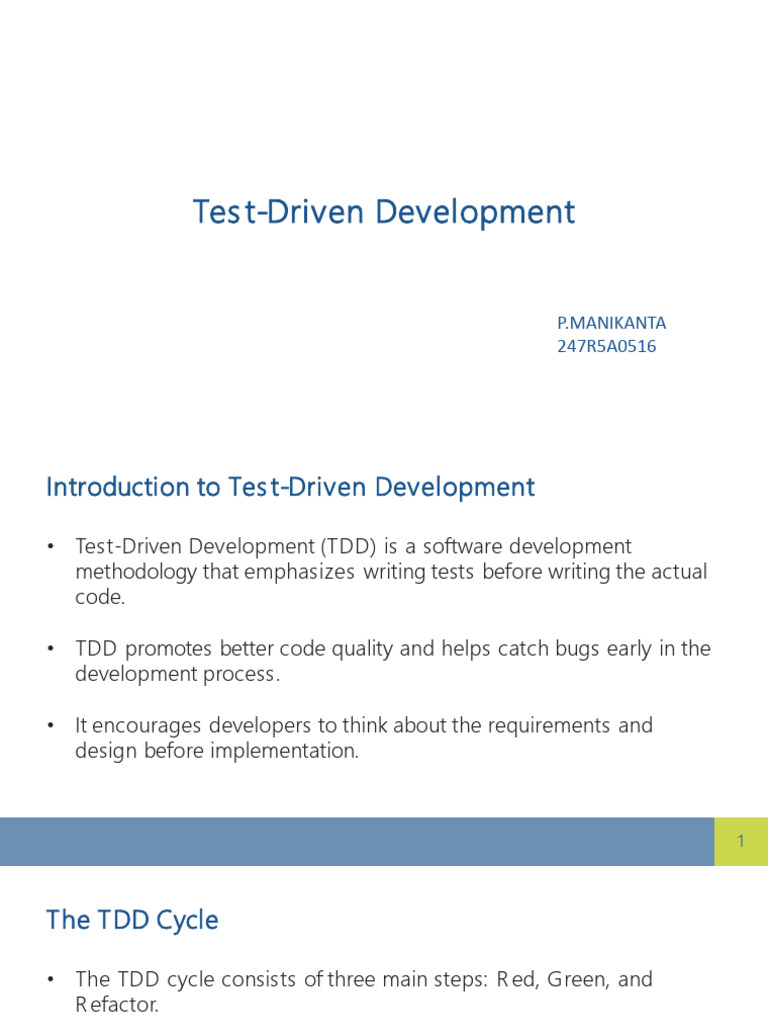 Test-Driven Development

P.MANIKANTA
247R5A0516

Introduction to Test-Driven Development

• Test-Driven Development (TDD) is a software development methodology that emphasizes writing tests before writing the actual code.

• TDD promotes better code quality and helps catch bugs early in the development process.

• It encourages developers to think about the requirements and design before implementation.

1

The TDD Cycle

• The TDD cycle consists of three main steps: Red, Green, and Refactor.